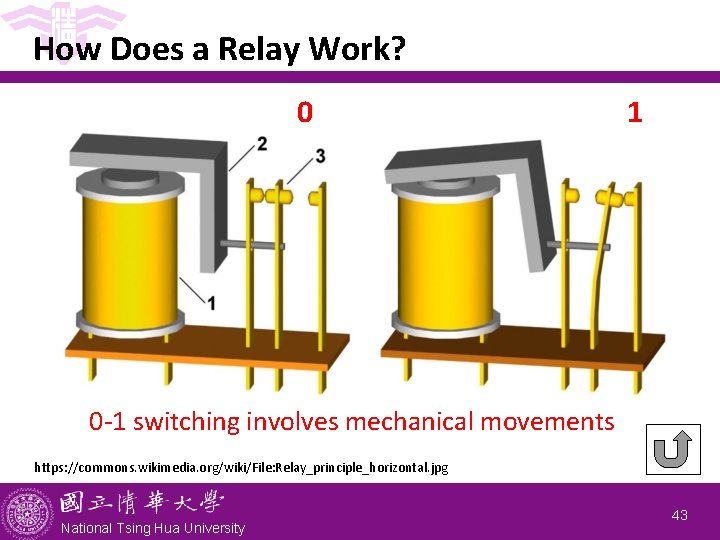 How Does a Relay Work?

0

1

2

3

1

0-1 switching involves mechanical movements

https://commons.wikimedia.org/wiki/File:Relay_principle_horizontal.jpg

國立清華大學
National Tsing Hua University

43